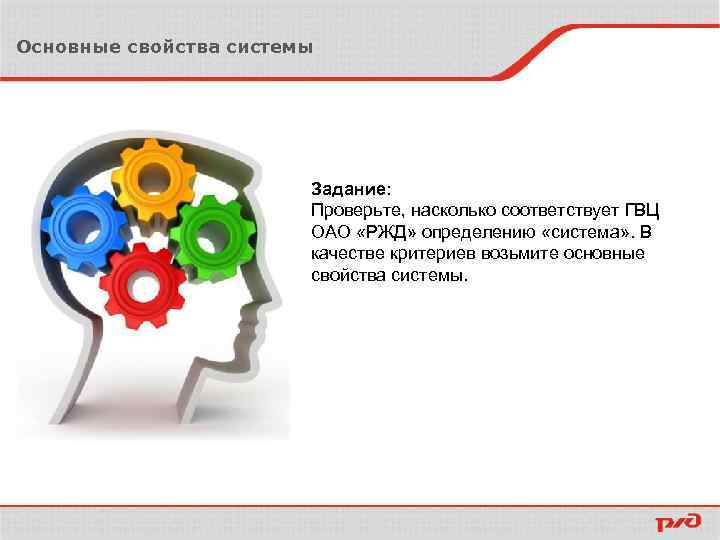 Основные свойства системы

Задание:
Проверьте, насколько соответствует ГВЦ ОАО «РЖД» определению «система». В качестве критериев возьмите основные свойства системы.

РЖД